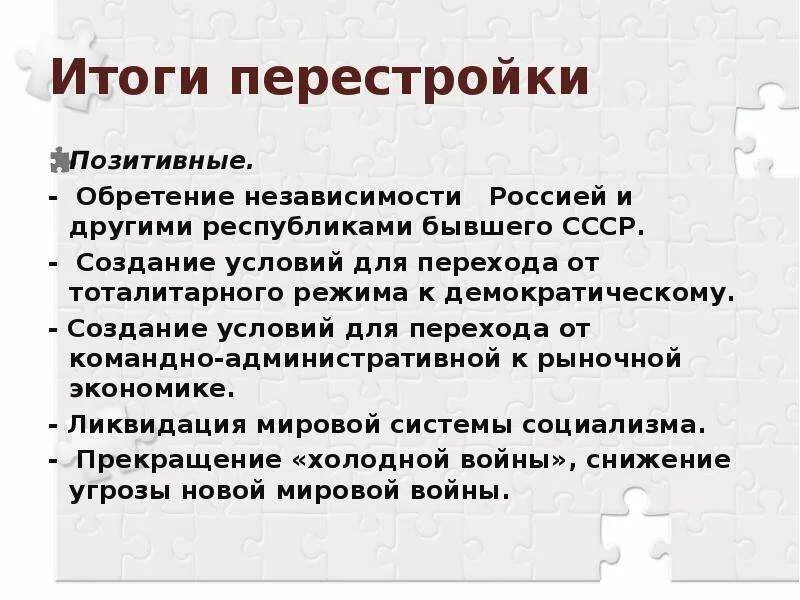 Итоги перестройки

Позитивные.

- Обретение независимости Россией и другими республиками бывшего СССР.

- Создание условий для перехода от тоталитарного режима к демократическому.

- Создание условий для перехода от командно-административной к рыночной экономике.

- Ликвидация мировой системы социализма.

- Прекращение «холодной войны», снижение угрозы новой мировой войны.